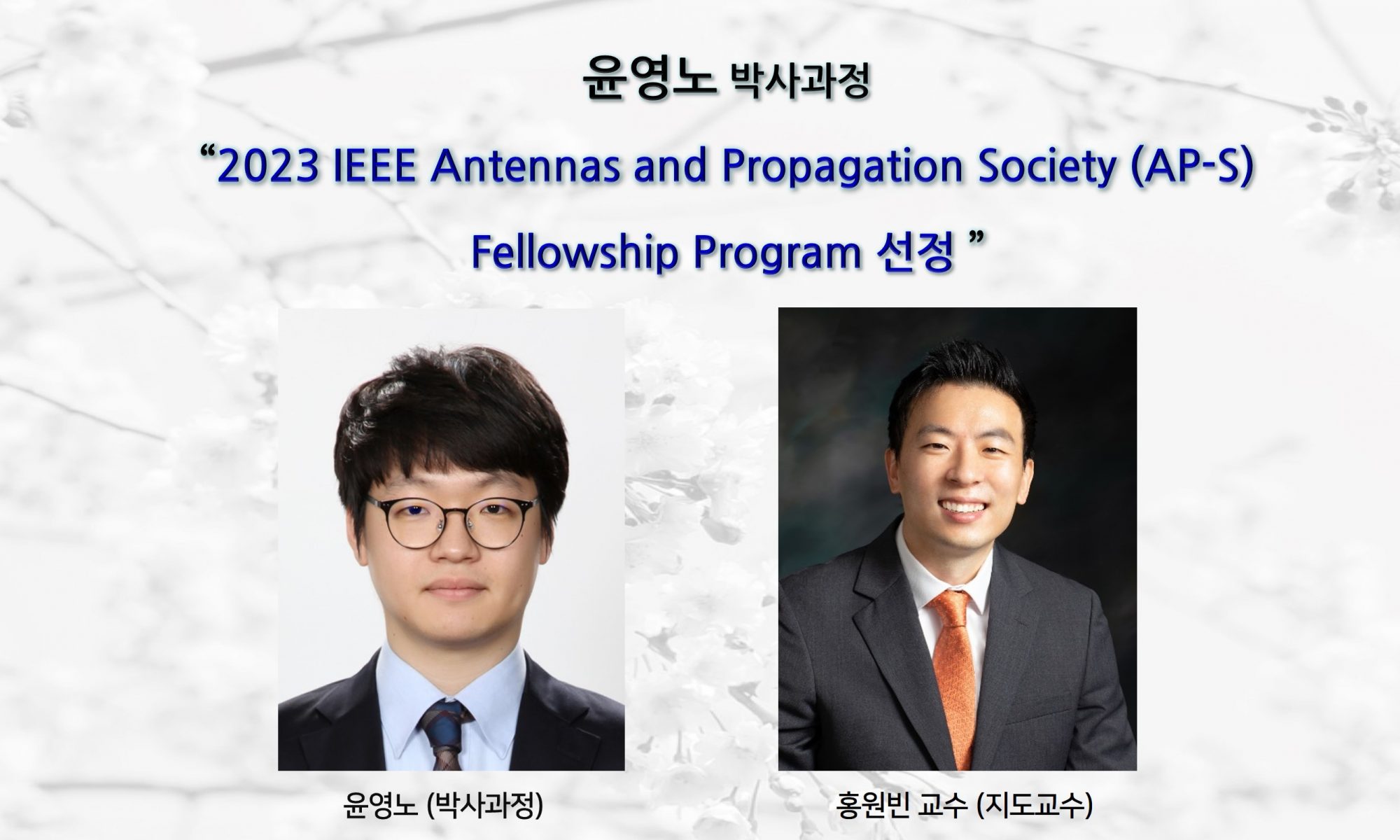 윤영노 박사과정

“2023 IEEE Antennas and Propagation Society (AP-S) Fellowship Program 선정 ”

윤영노 (박사과정)

홍원빈 교수 (지도교수)